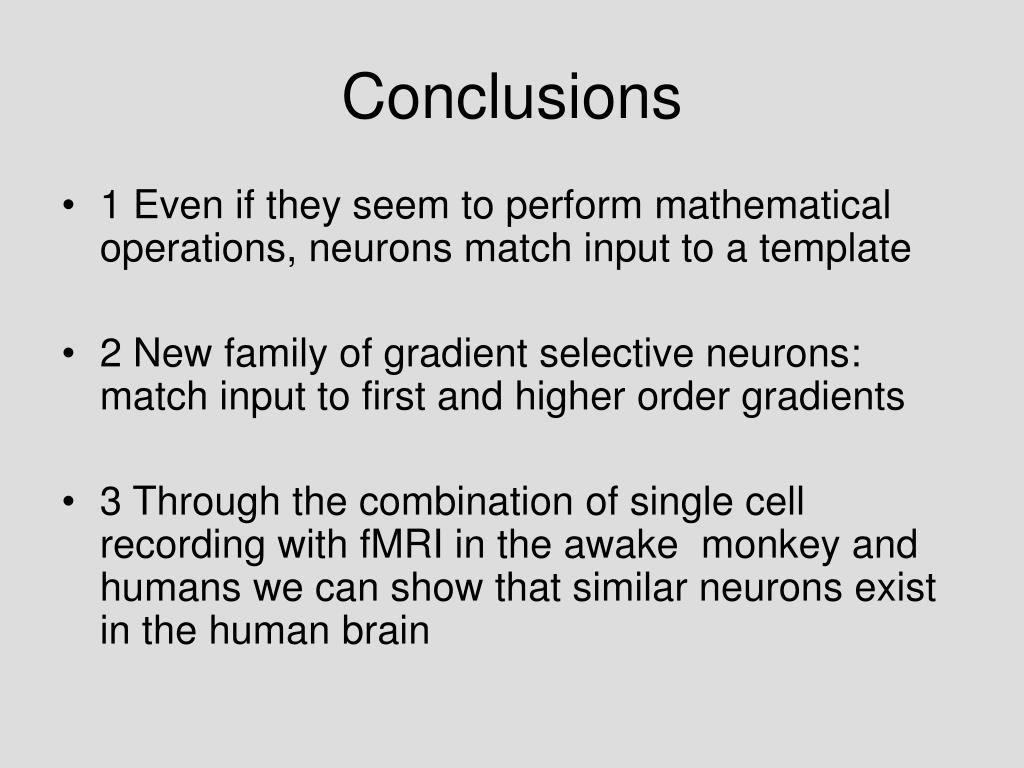 Conclusions

• 1 Even if they seem to perform mathematical operations, neurons match input to a template

• 2 New family of gradient selective neurons: match input to first and higher order gradients

• 3 Through the combination of single cell recording with fMRI in the awake  monkey and humans we can show that similar neurons exist in the human brain